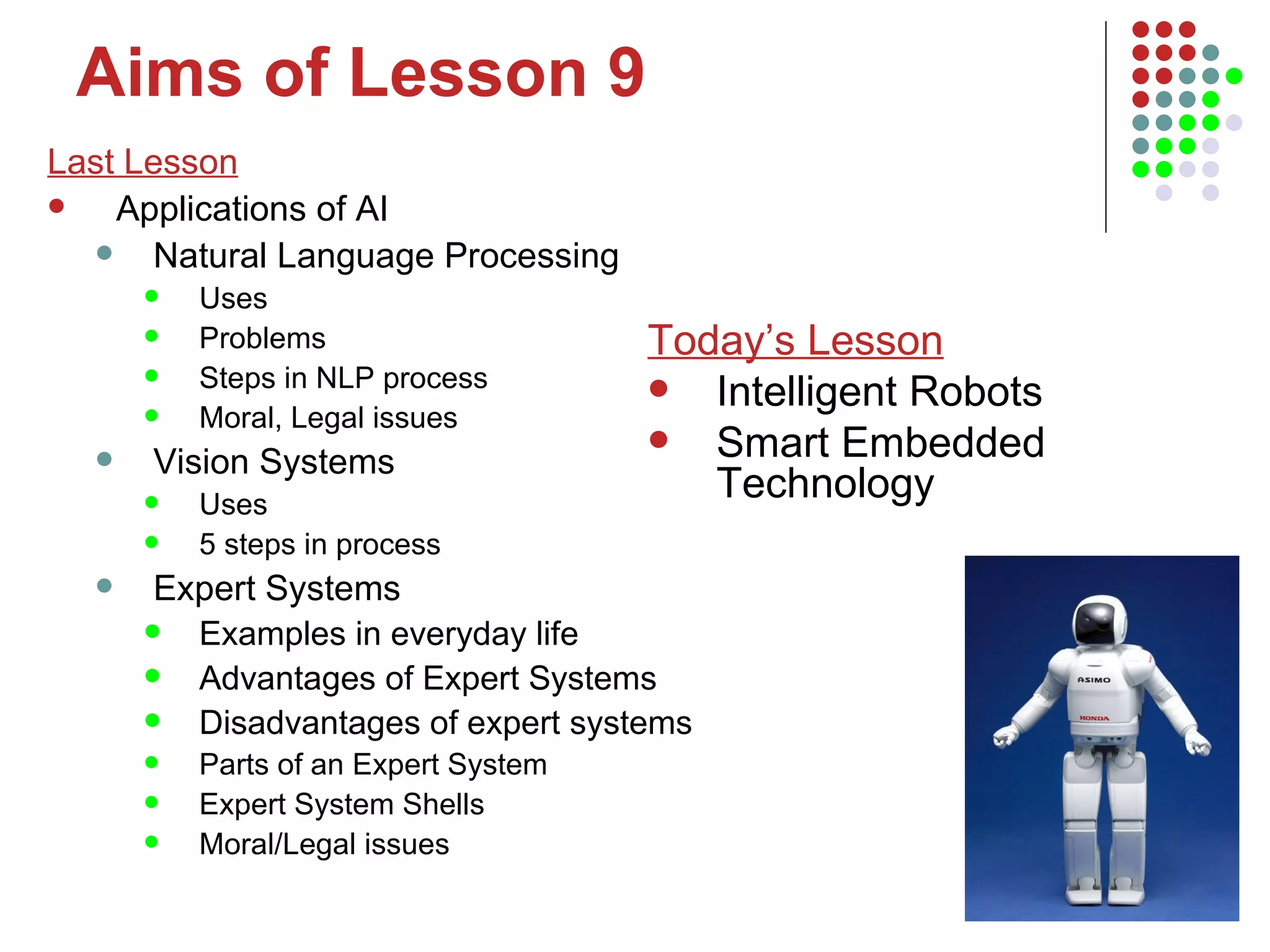 Aims of Lesson 9

Last Lesson

- Applications of AI
  - Natural Language Processing
    - Uses
    - Problems
    - Steps in NLP process
    - Moral, Legal issues
  - Vision Systems
    - Uses
    - 5 steps in process
  - Expert Systems
    - Examples in everyday life
    - Advantages of Expert Systems
    - Disadvantages of expert systems
    - Parts of an Expert System
    - Expert System Shells
    - Moral/Legal issues

Today's Lesson

- Intelligent Robots
- Smart Embedded Technology

ASIMO
HONDA